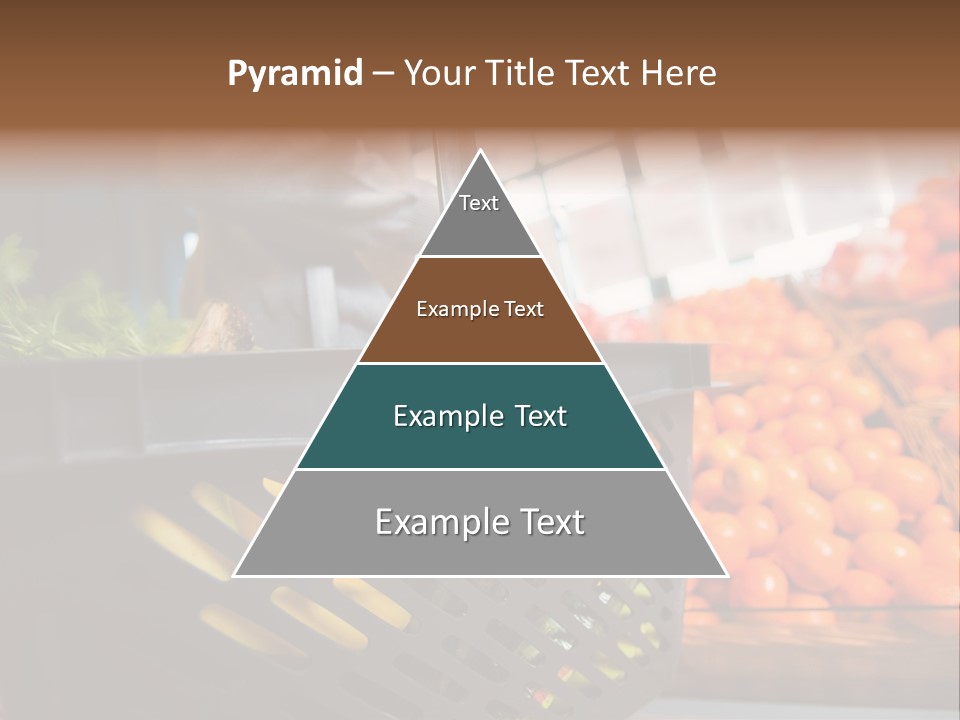 Pyramid – Your Title Text Here

Text

Example Text

Example Text

Example Text